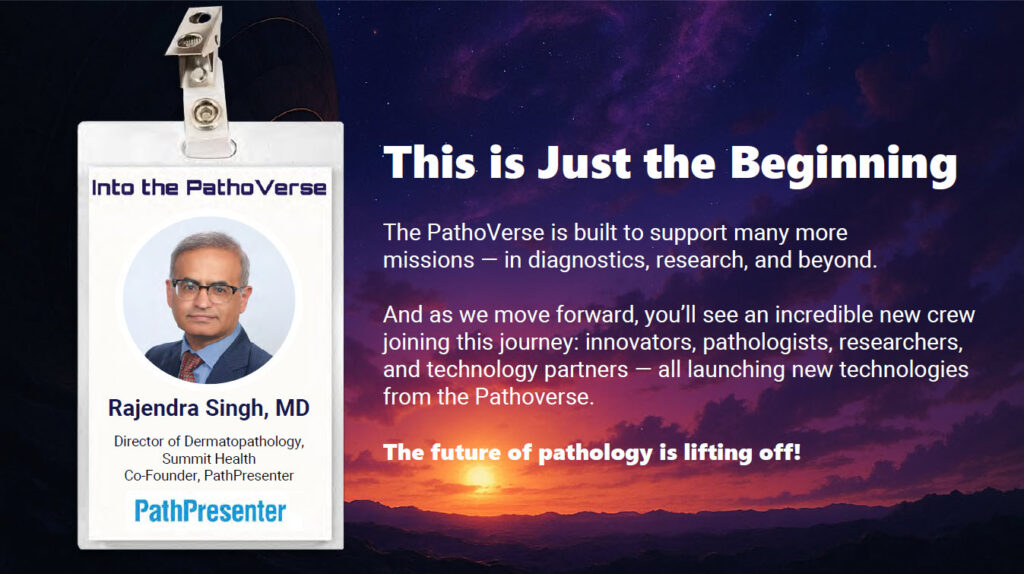 Into the PathoVerse

Rajendra Singh, MD

Director of Dermatopathology, Summit Health
Co-Founder, PathPresenter

PathPresenter

This is Just the Beginning

The PathoVerse is built to support many more missions — in diagnostics, research, and beyond.

And as we move forward, you'll see an incredible new crew joining this journey: innovators, pathologists, researchers, and technology partners — all launching new technologies from the Pathoverse.

The future of pathology is lifting off!